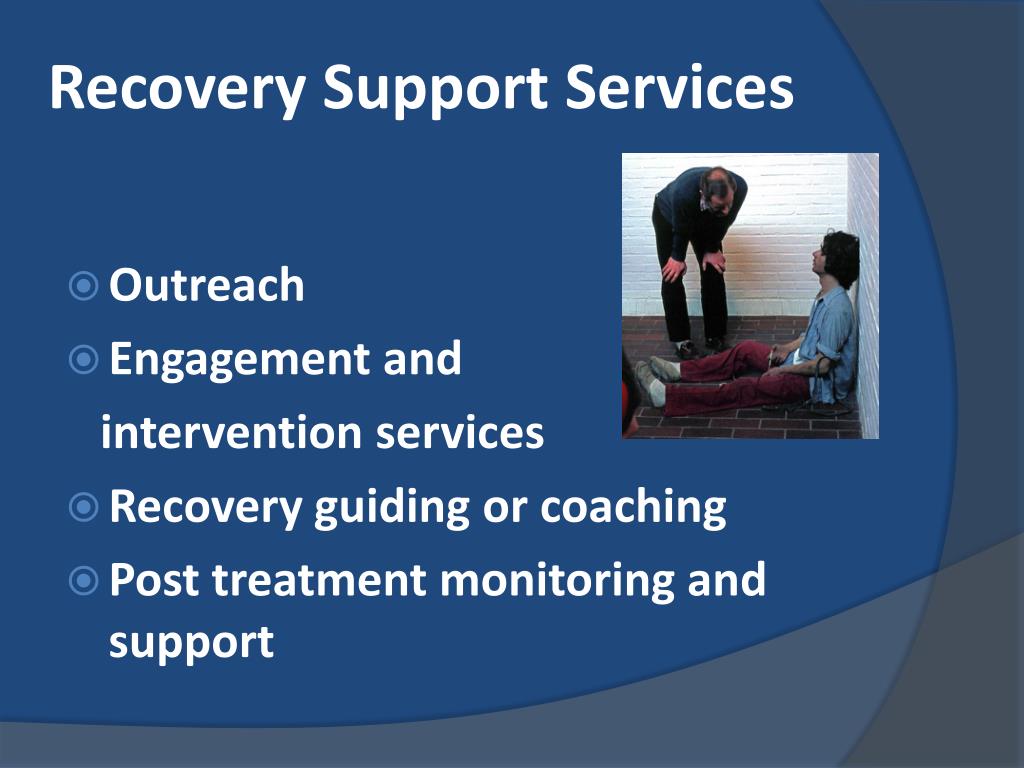 Recovery Support Services

Outreach

Engagement and intervention services

Recovery guiding or coaching

Post treatment monitoring and support